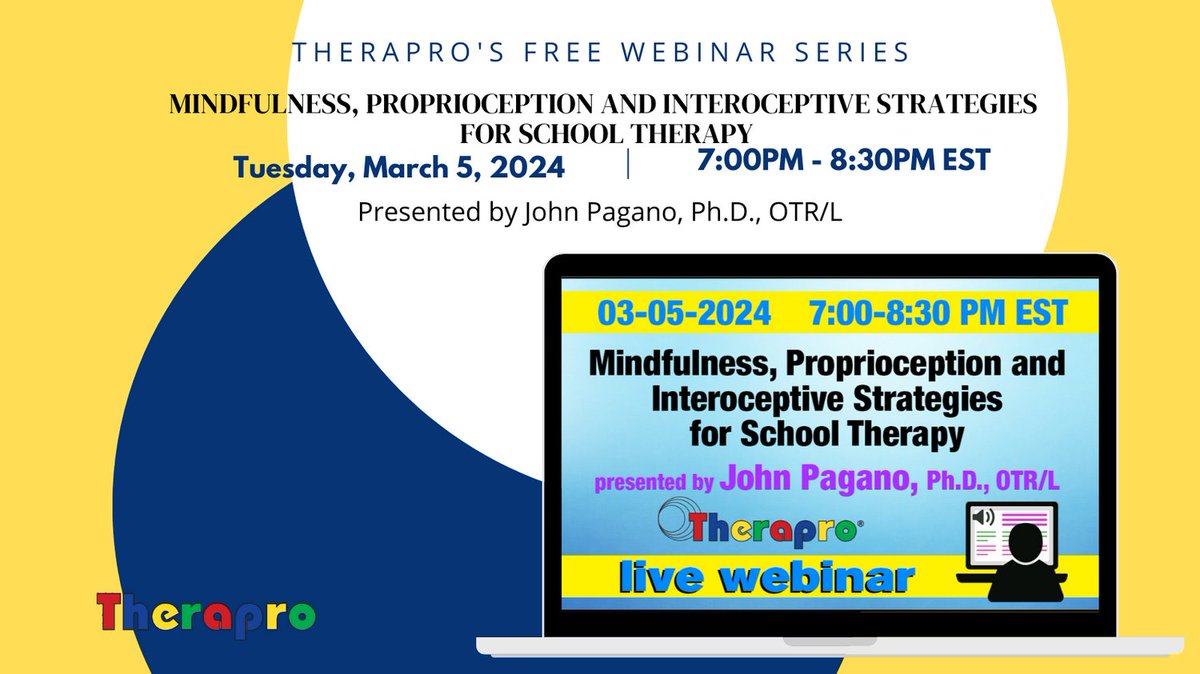 THERAPRO'S FREE WEBINAR SERIES

MINDFULNESS, PROPRIOCEPTION AND INTEROCEPTIVE STRATEGIES FOR SCHOOL THERAPY

Tuesday, March 5, 2024 | 7:00PM - 8:30PM EST

Presented by John Pagano, Ph.D., OTR/L

03-05-2024 7:00-8:30 PM EST

Mindfulness, Proprioception and Interoceptive Strategies for School Therapy

presented by John Pagano, Ph.D., OTR/L

Therapro®

live webinar

Therapro